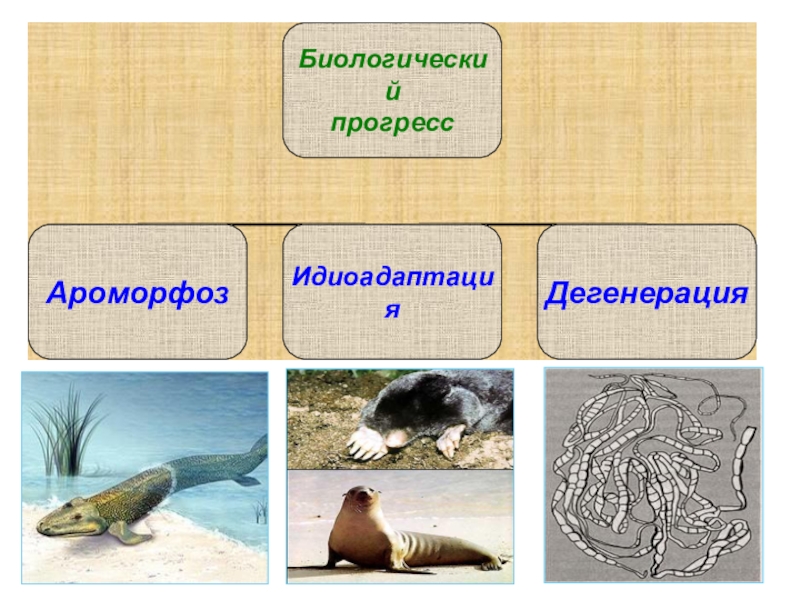 Биологический прогресс

Ароморфоз

Идиоадаптация

Дегенерация